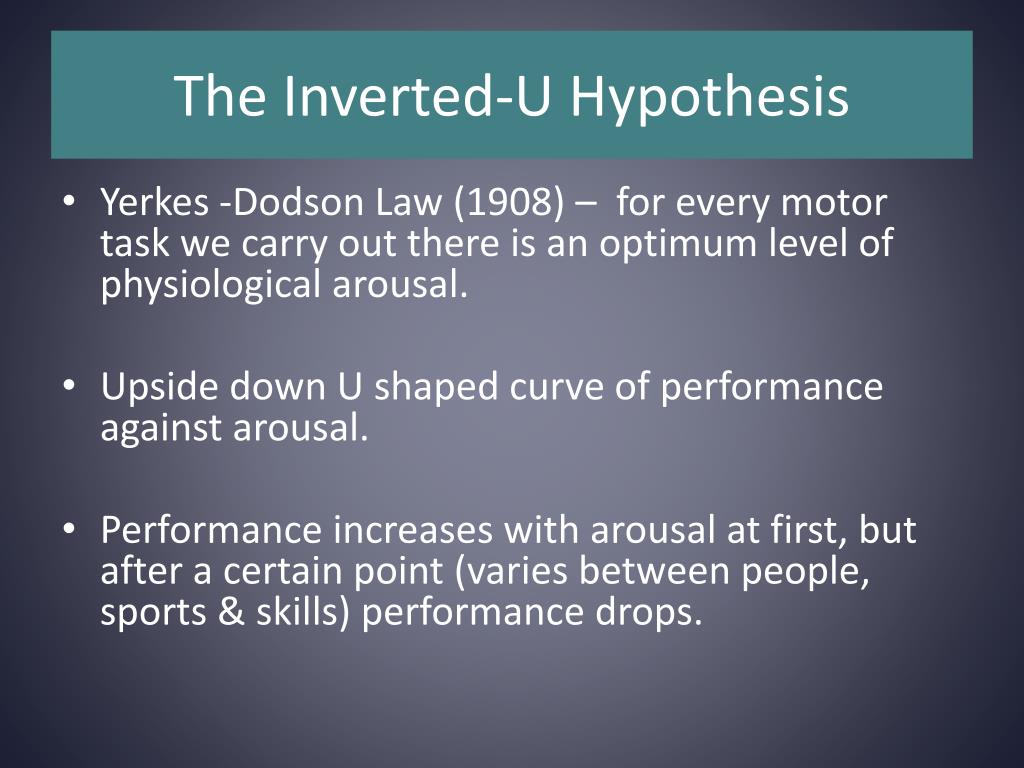 The Inverted-U Hypothesis

• Yerkes -Dodson Law (1908) – for every motor task we carry out there is an optimum level of physiological arousal.

• Upside down U shaped curve of performance against arousal.

• Performance increases with arousal at first, but after a certain point (varies between people, sports & skills) performance drops.